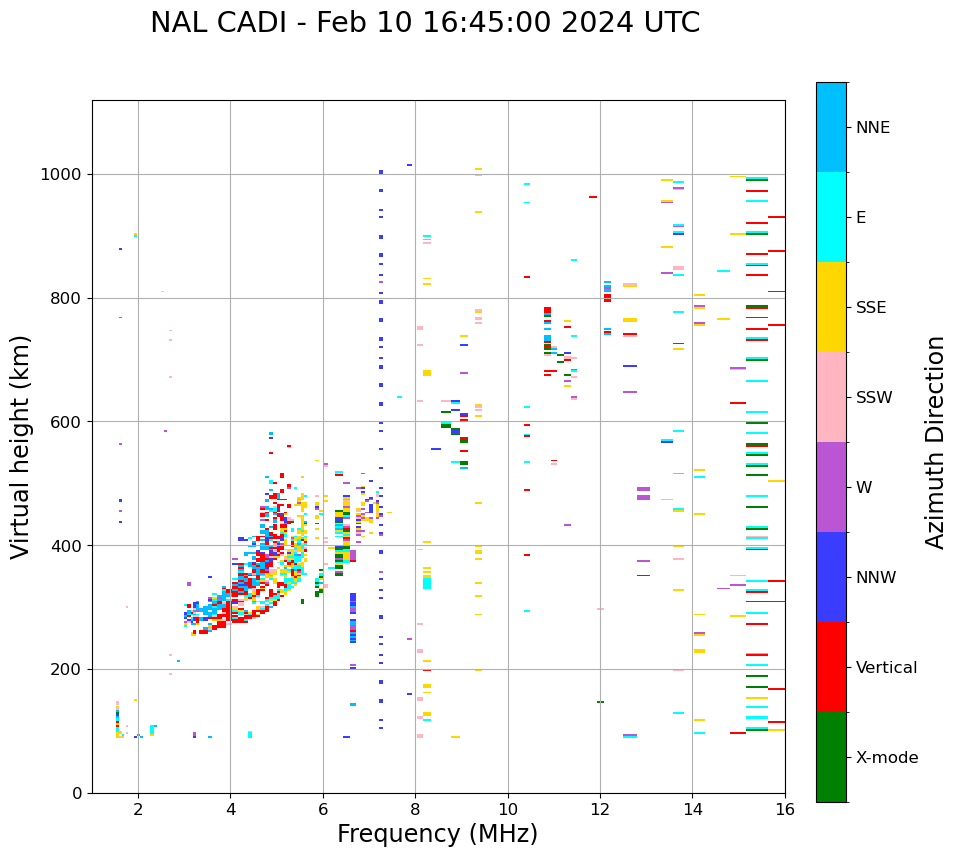 NAL CADI - Feb 10 16:45:00 2024 UTC

Virtual height (km)

1000
800
600
400
200
0

2
4
6
8
10
12
14
16

Frequency (MHz)

NNE
E
SSE
SSW
W
NNW
Vertical
X-mode

Azimuth Direction